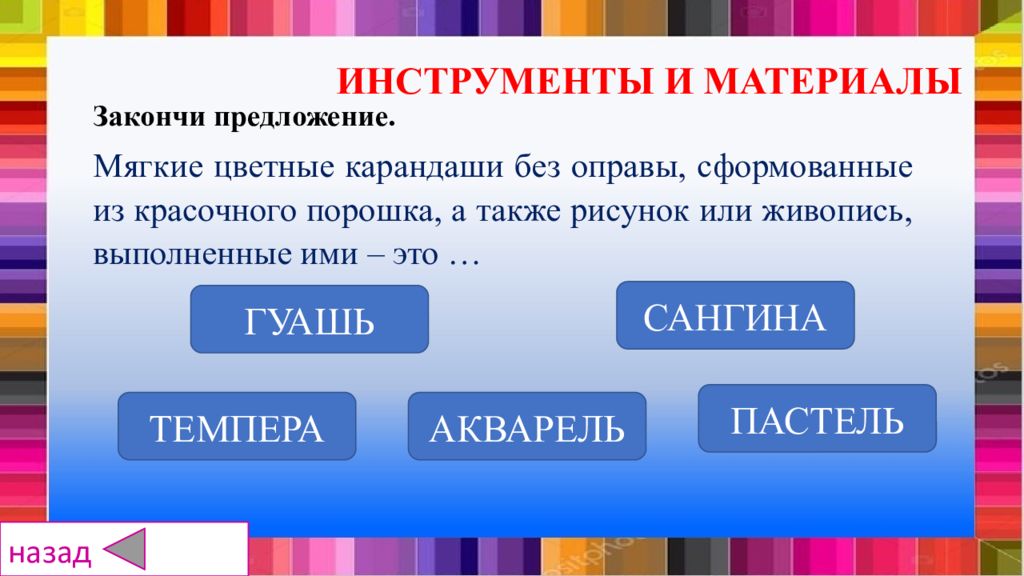 ИНСТРУМЕНТЫ И МАТЕРИАЛЫ

Закончи предложение.

Мягкие цветные карандаши без оправы, сформованные из красочного порошка, а также рисунок или живопись, выполненные ими – это …

ГУАШЬ

САНГИНА

ТЕМПЕРА

АКВАРЕЛЬ

ПАСТЕЛЬ

назад